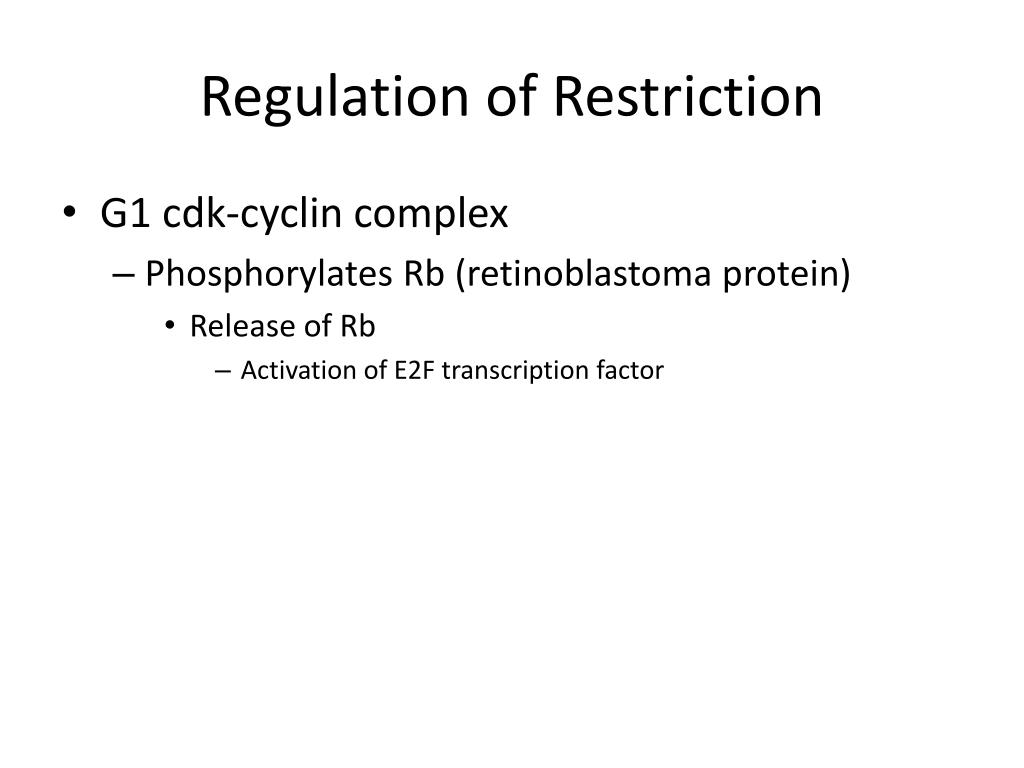 Regulation of Restriction

• G1 cdk-cyclin complex
– Phosphorylates Rb (retinoblastoma protein)
• Release of Rb
– Activation of E2F transcription factor